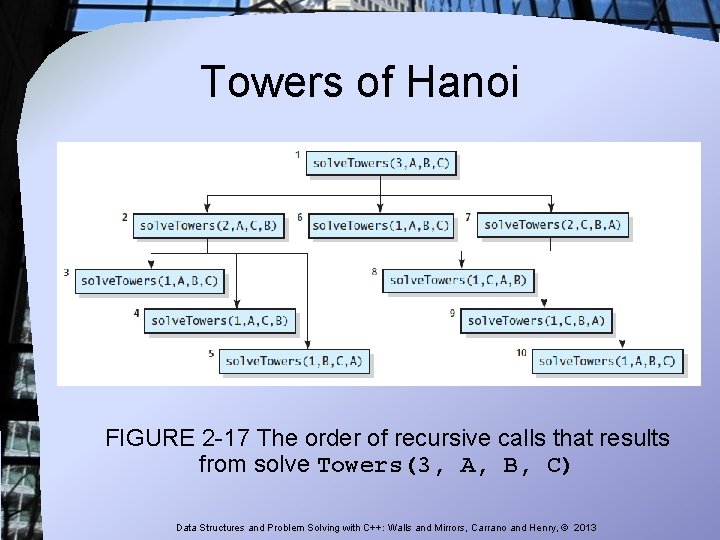 Towers of Hanoi

1 solveTowers(3,A,B,C)

2 solveTowers(2,A,C,B)

6 solveTowers(1,A,B,C)

7 solveTowers(2,C,B,A)

3 solveTowers(1,A,B,C)

4 solveTowers(1,A,C,B)

5 solveTowers(1,B,C,A)

8 solveTowers(1,C,A,B)

9 solveTowers(1,C,B,A)

10 solveTowers(1,A,B,C)

FIGURE 2-17 The order of recursive calls that results from solve Towers(3, A, B, C)

Data Structures and Problem Solving with C++: Walls and Mirrors, Carrano and Henry, © 2013